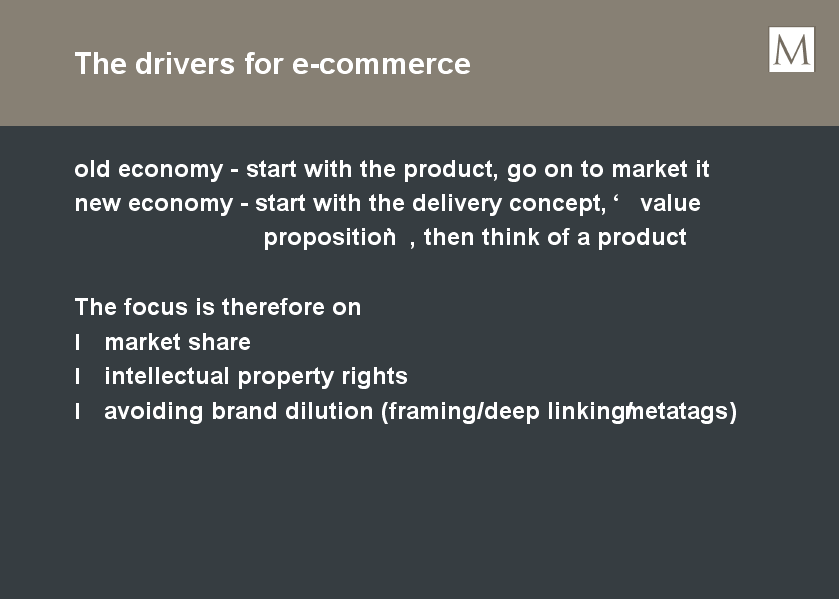 The drivers for e-commerce

M

old economy - start with the product, go on to market it
new economy - start with the delivery concept, ‘ value proposition’ , then think of a product

The focus is therefore on
l market share
l intellectual property rights
l avoiding brand dilution (framing/deep linking/metatags)